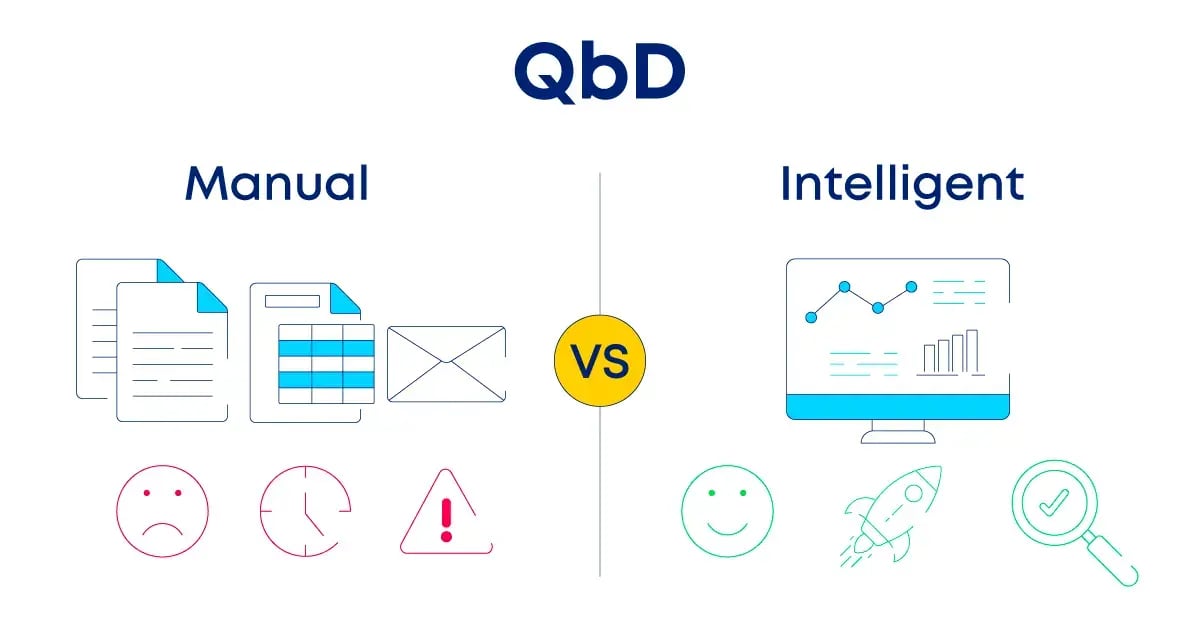 QbD

Manual

VS

Intelligent